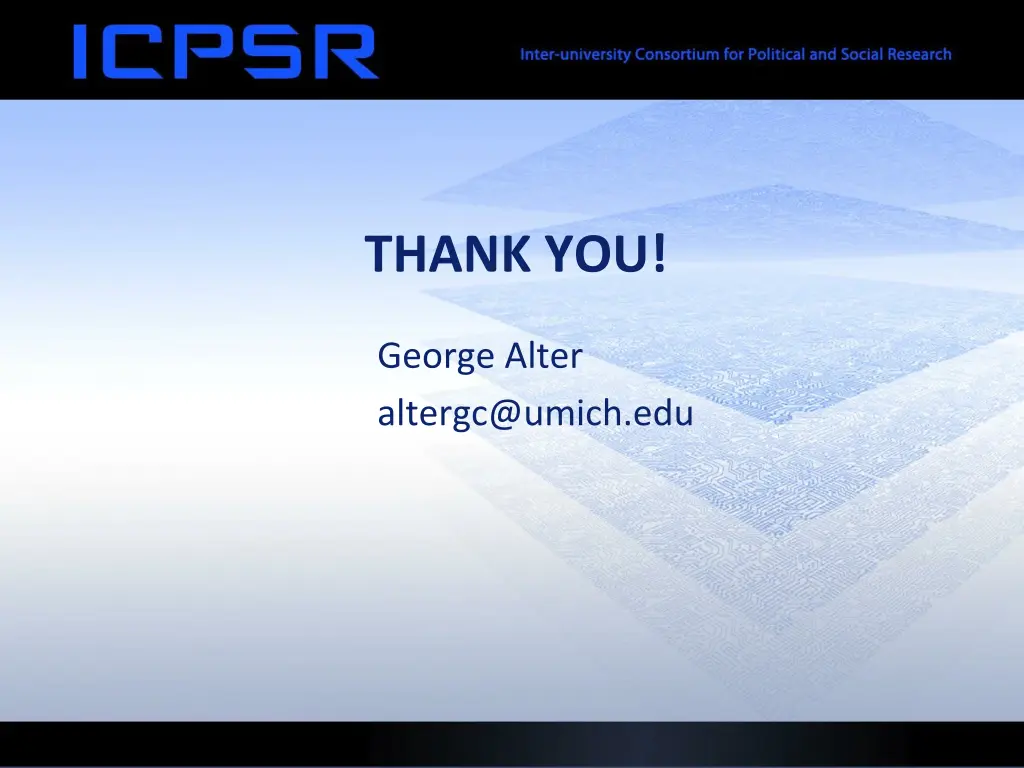 ICPSR

Inter-university Consortium for Political and Social Research

THANK YOU!

George Alter

altergc@umich.edu